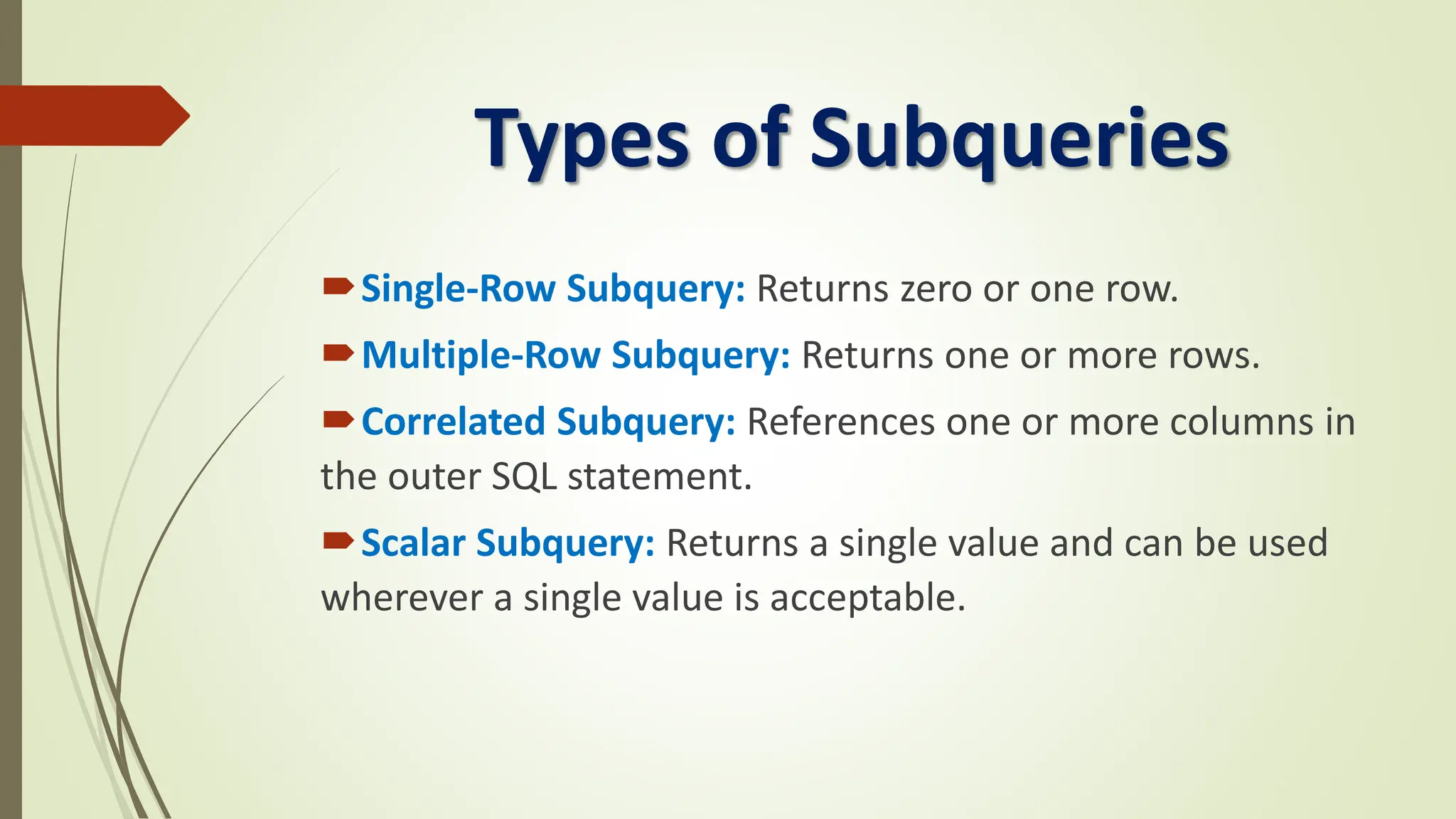 Types of Subqueries

Single-Row Subquery: Returns zero or one row.

Multiple-Row Subquery: Returns one or more rows.

Correlated Subquery: References one or more columns in the outer SQL statement.

Scalar Subquery: Returns a single value and can be used wherever a single value is acceptable.